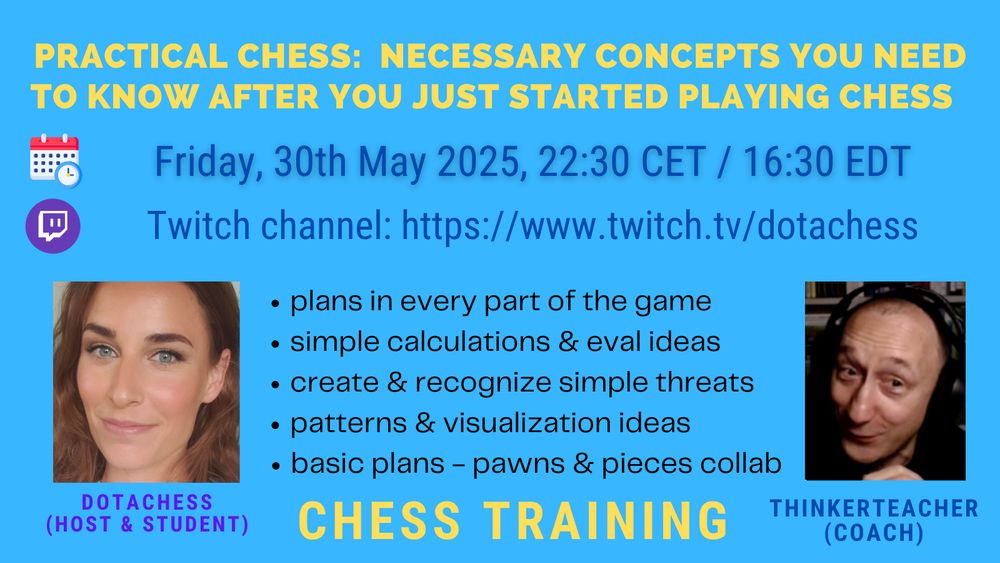 PRACTICAL CHESS: NECESSARY CONCEPTS YOU NEED TO KNOW AFTER YOU JUST STARTED PLAYING CHESS

Friday, 30th May 2025, 22:30 CET / 16:30 EDT

Twitch channel: https://www.twitch.tv/dotachess

• plans in every part of the game
• simple calculations & eval ideas
• create & recognize simple threats
• patterns & visualization ideas
• basic plans – pawns & pieces collab

DOTACHESS
(HOST & STUDENT)

CHESS TRAINING

THINKERTEACHER
(COACH)